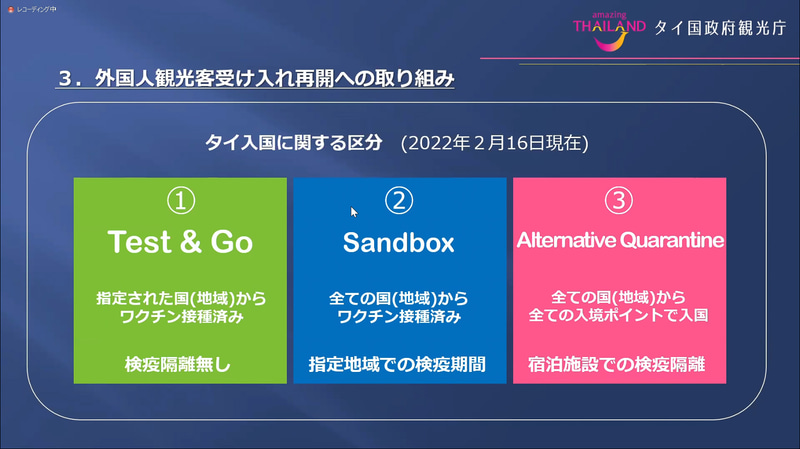 レコーディング中

amazing THAILAND タイ国政府観光庁

３．外国人観光客受け入れ再開への取り組み

タイ入国に関する区分　(2022年２月16日現在)

①
Test & Go
指定された国(地域)から
ワクチン接種済み
検疫隔離無し

②
Sandbox
全ての国(地域)から
ワクチン接種済み
指定地域での検疫期間

③
Alternative Quarantine
全ての国(地域)から
全ての入境ポイントで入国
宿泊施設での検疫隔離